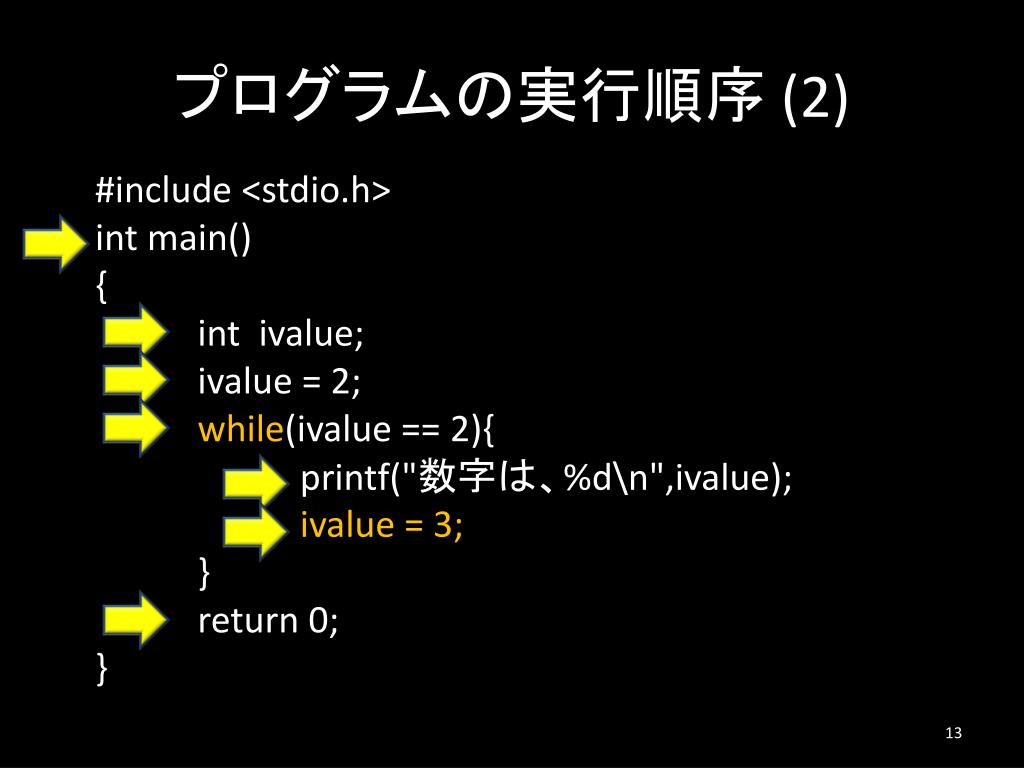 プログラムの実行順序 (2)

#include <stdio.h>
int main()
{
int ivalue;
ivalue = 2;
while(ivalue == 2){
printf("数字は、%d\n",ivalue);
ivalue = 3;
}
return 0;
}

13